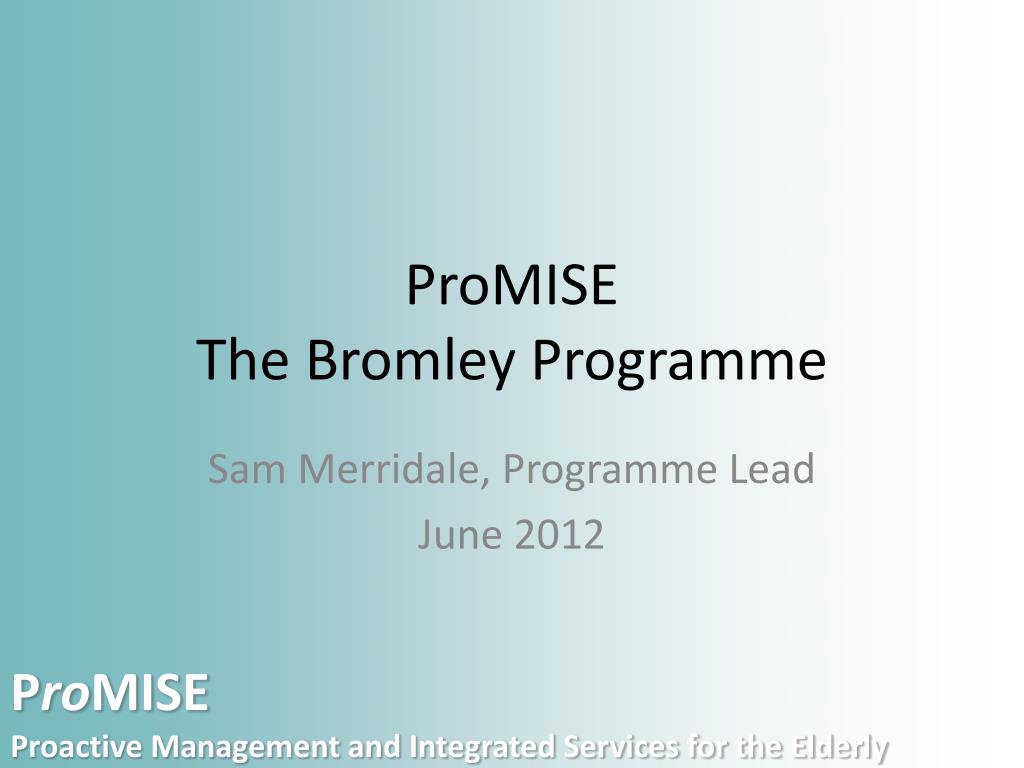 ProMISE
The Bromley Programme

Sam Merridale, Programme Lead
June 2012

ProMISE
Proactive Management and Integrated Services for the Elderly